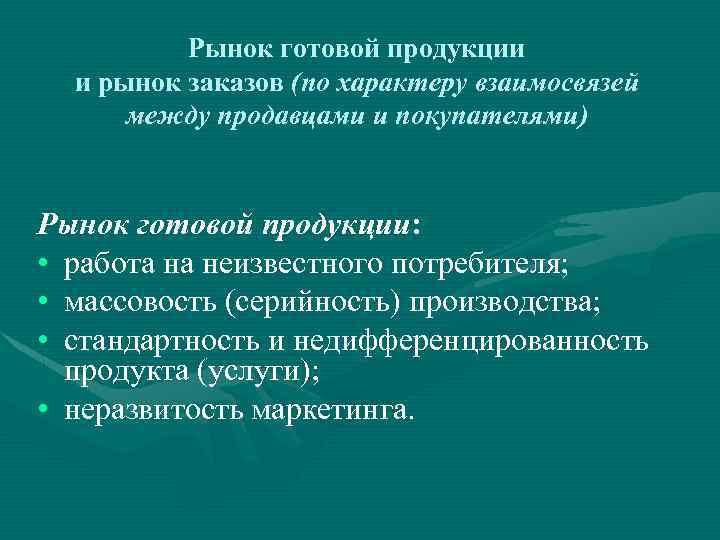 Рынок готовой продукции и рынок заказов (по характеру взаимосвязей между продавцами и покупателями)

Рынок готовой продукции:

• работа на неизвестного потребителя;
• массовость (серийность) производства;
• стандартность и недифференцированность продукта (услуги);
• неразвитость маркетинга.